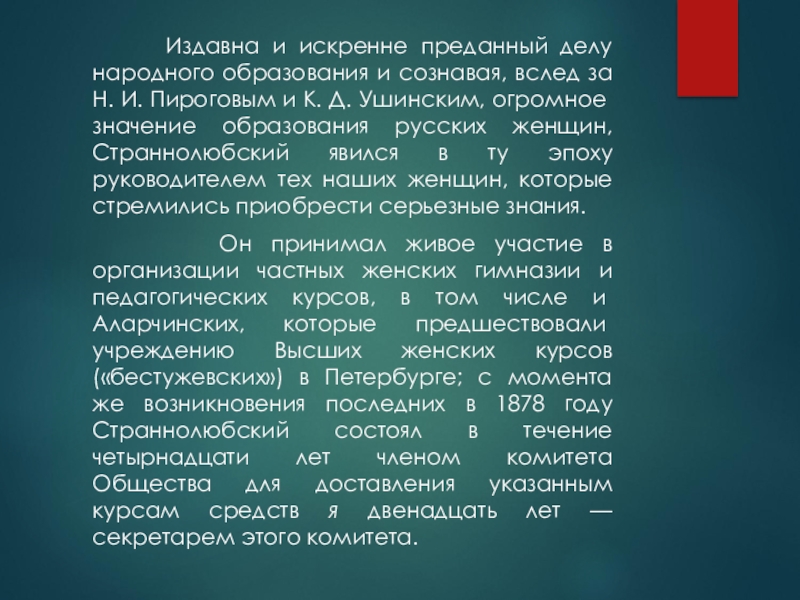 Издавна и искренне преданный делу народного образования и сознавая, вслед за Н. И. Пироговым и К. Д. Ушинским, огромное значение образования русских женщин, Страннолюбский явился в ту эпоху руководителем тех наших женщин, которые стремились приобрести серьезные знания.

Он принимал живое участие в организации частных женских гимназии и педагогических курсов, в том числе и Аларчинских, которые предшествовали учреждению Высших женских курсов («бестужевских») в Петербурге; с момента же возникновения последних в 1878 году Страннолюбский состоял в течение четырнадцати лет членом комитета Общества для доставления указанным курсам средств я двенадцать лет — секретарем этого комитета.